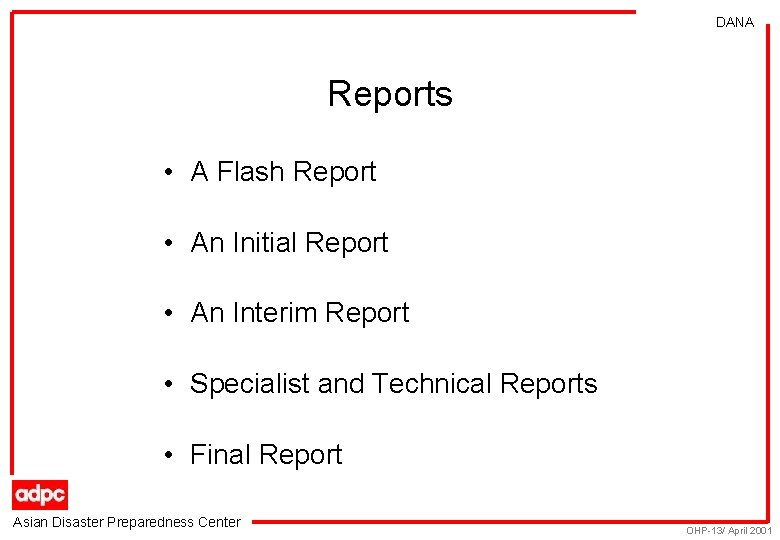 DANA

Reports

• A Flash Report

• An Initial Report

• An Interim Report

• Specialist and Technical Reports

• Final Report

adpc

Asian Disaster Preparedness Center

OHP-13/ April 2001